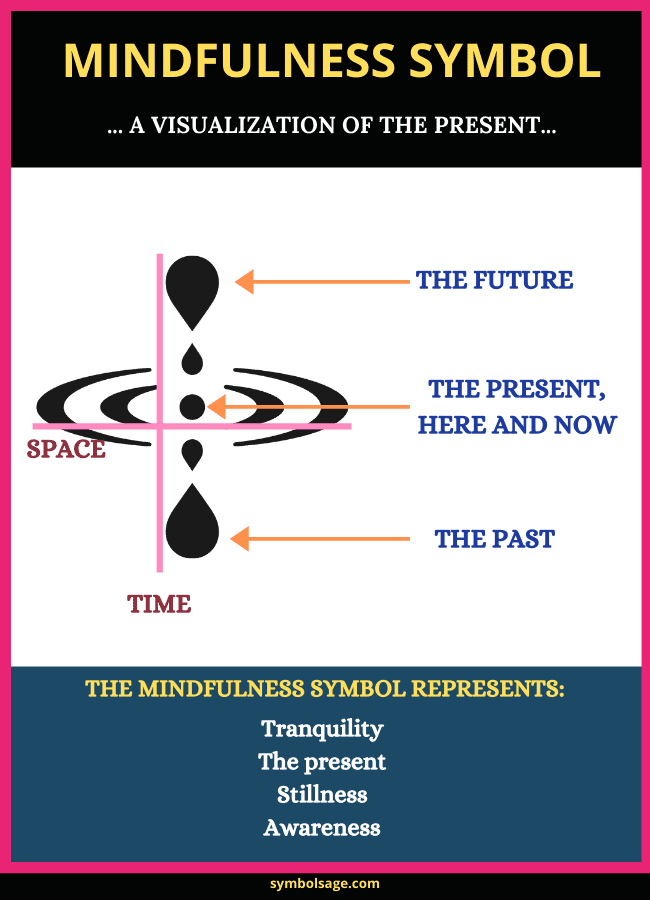 MINDFULNESS SYMBOL

... A VISUALIZATION OF THE PRESENT...

THE FUTURE

THE PRESENT, HERE AND NOW

SPACE

THE PAST

TIME

THE MINDFULNESS SYMBOL REPRESENTS:

Tranquility
The present
Stillness
Awareness

symbolsage.com